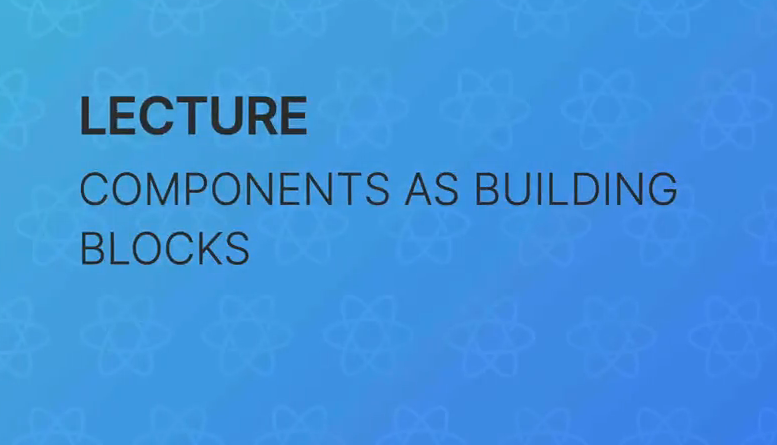 LECTURE

COMPONENTS AS BUILDING BLOCKS